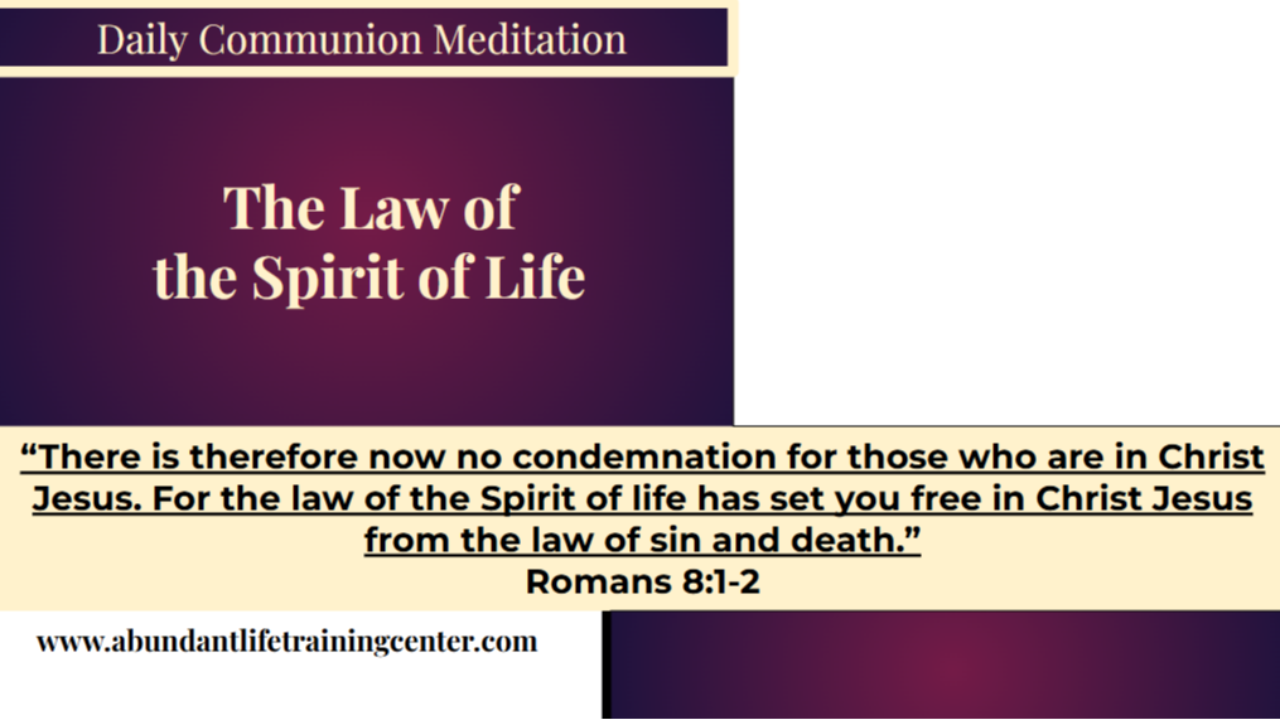 Daily Communion Meditation

The Law of the Spirit of Life

“There is therefore now no condemnation for those who are in Christ Jesus. For the law of the Spirit of life has set you free in Christ Jesus from the law of sin and death.”
Romans 8:1-2

www.abundantlifetrainingcenter.com